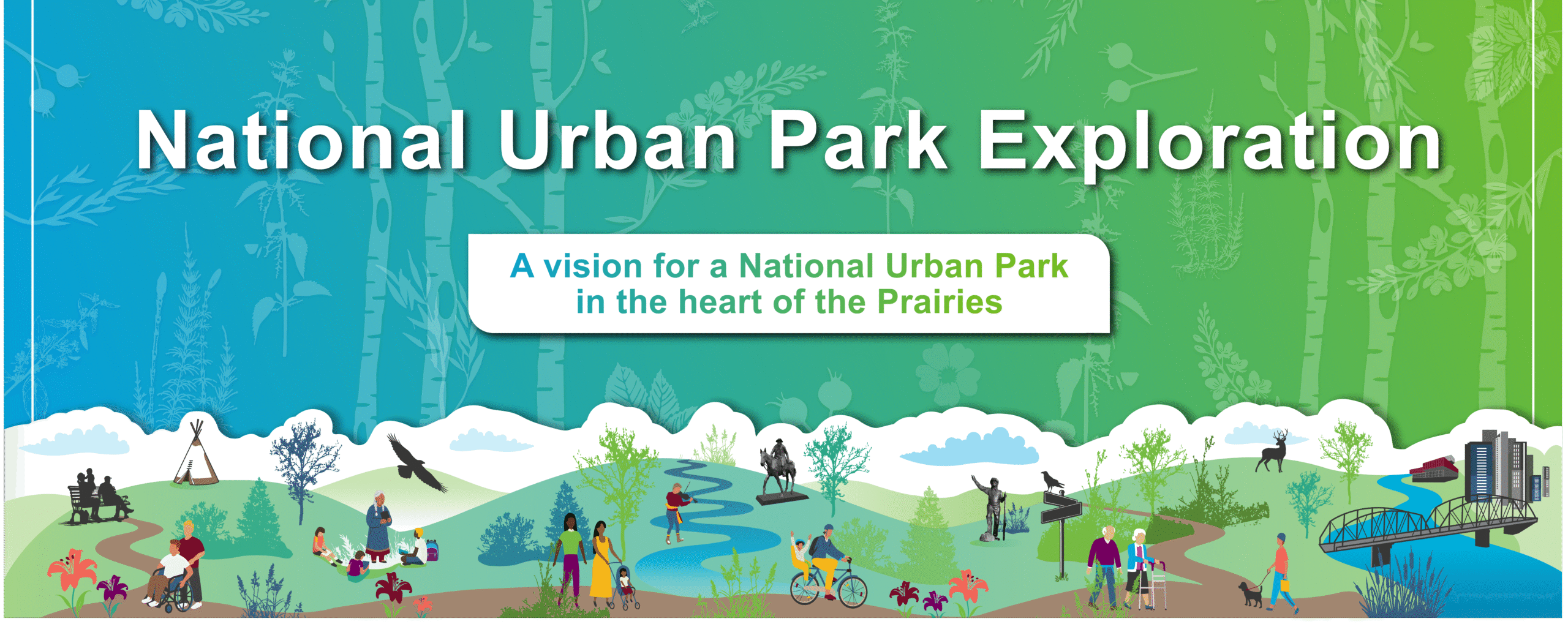 National Urban Park Exploration

A vision for a National Urban Park in the heart of the Prairies